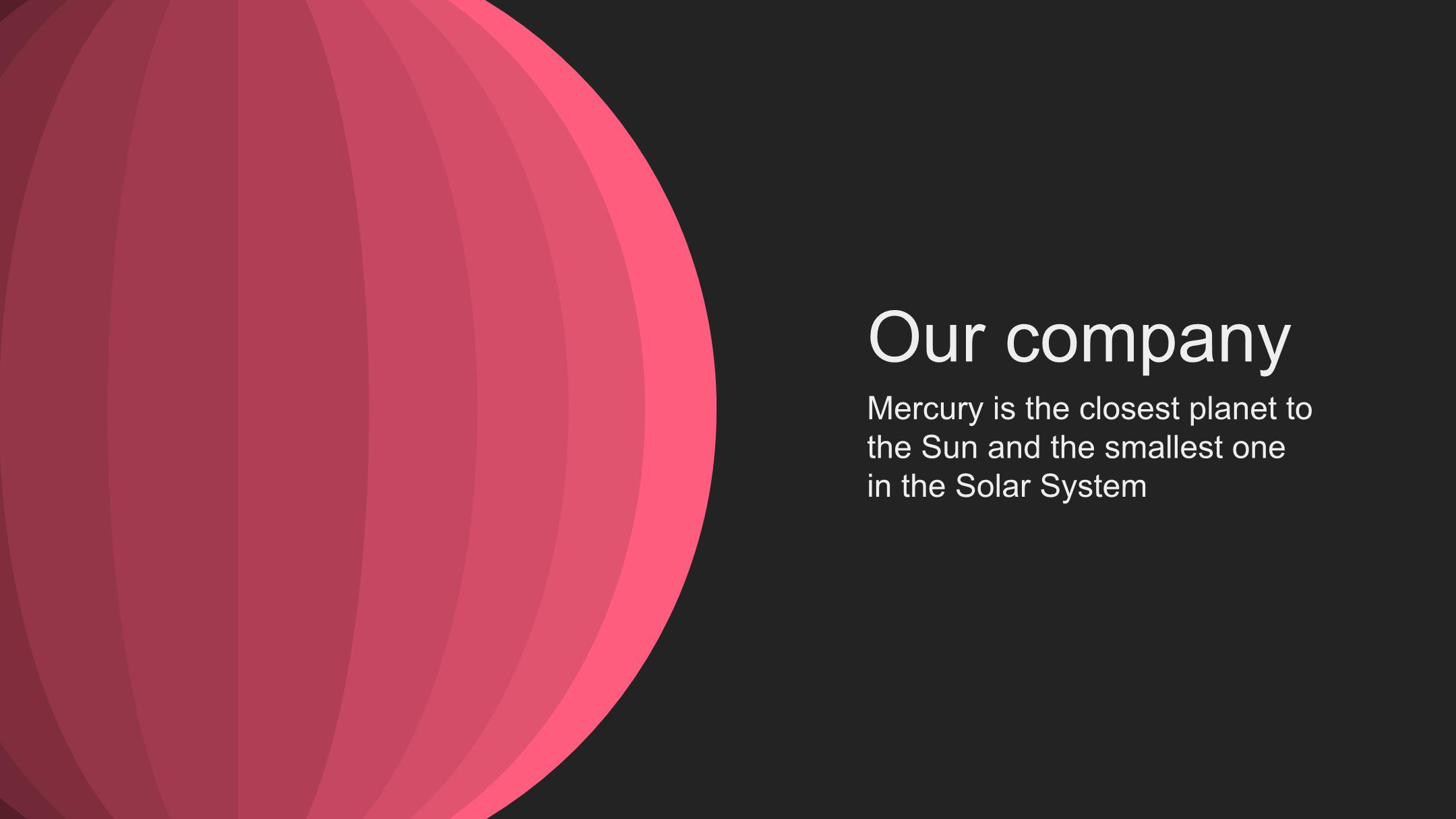 Our company

Mercury is the closest planet to the Sun and the smallest one in the Solar System